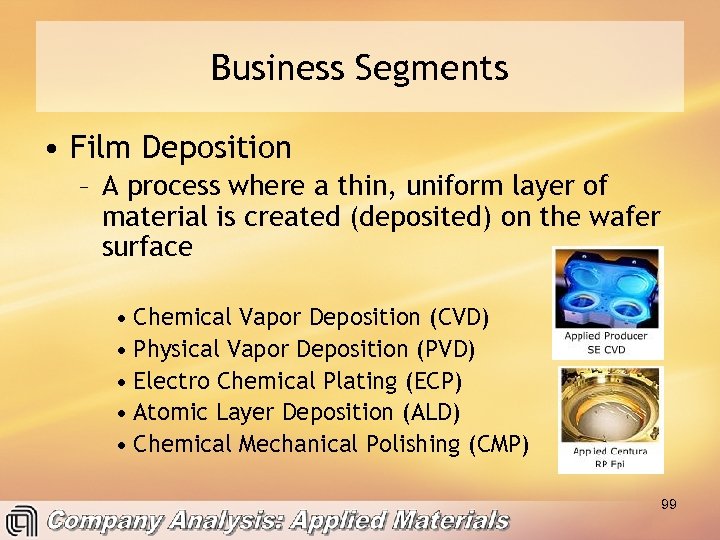 Business Segments

• Film Deposition

– A process where a thin, uniform layer of material is created (deposited) on the wafer surface

• Chemical Vapor Deposition (CVD)
• Physical Vapor Deposition (PVD)
• Electro Chemical Plating (ECP)
• Atomic Layer Deposition (ALD)
• Chemical Mechanical Polishing (CMP)

Applied Producer SE CVD

Applied Centura RP Epi

99

Company Analysis: Applied Materials